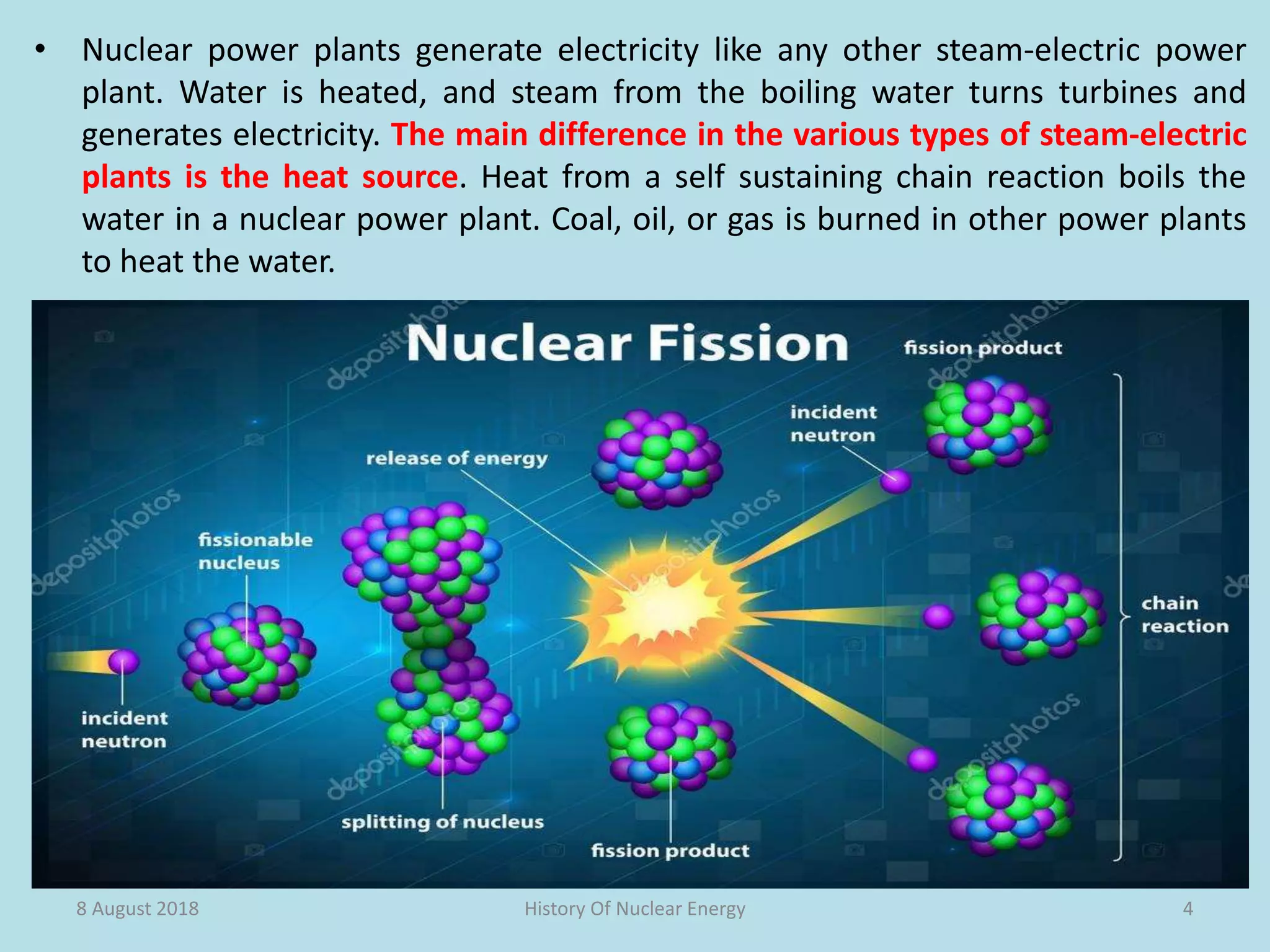 • Nuclear power plants generate electricity like any other steam-electric power plant. Water is heated, and steam from the boiling water turns turbines and generates electricity. The main difference in the various types of steam-electric plants is the heat source. Heat from a self sustaining chain reaction boils the water in a nuclear power plant. Coal, oil, or gas is burned in other power plants to heat the water.

Nuclear Fission

fission product

incident neutron

release of energy

fissionable nucleus

chain reaction

incident neutron

splitting of nucleus

fission product

depositphotos

8 August 2018

History Of Nuclear Energy

4